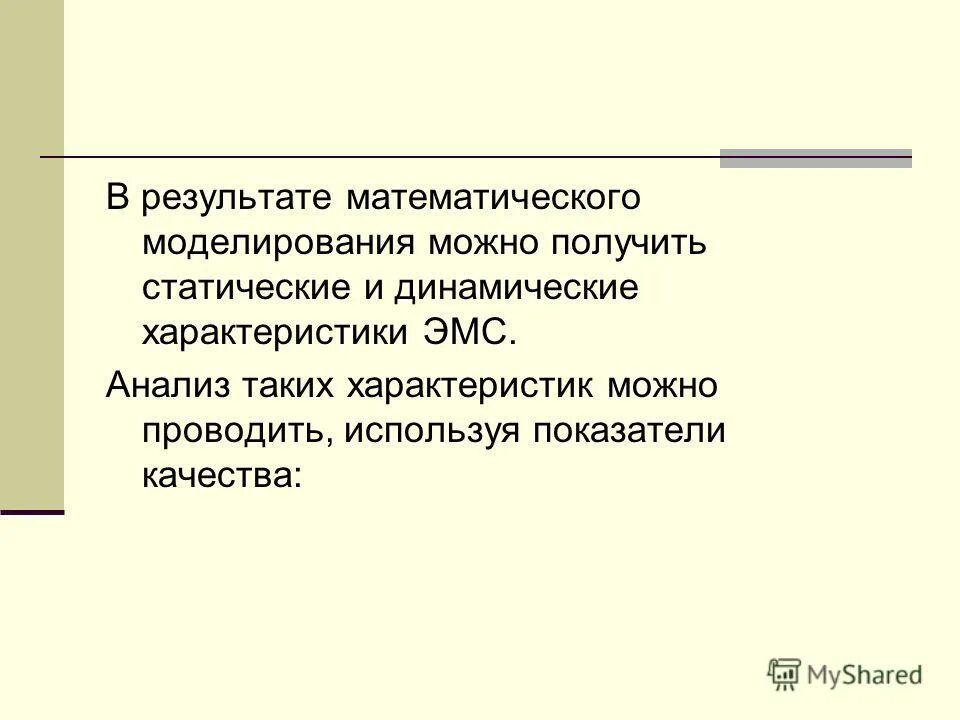 В результате математического моделирования можно получить статические и динамические характеристики ЭМС.

Анализ таких характеристик можно проводить, используя показатели качества:

MyShared